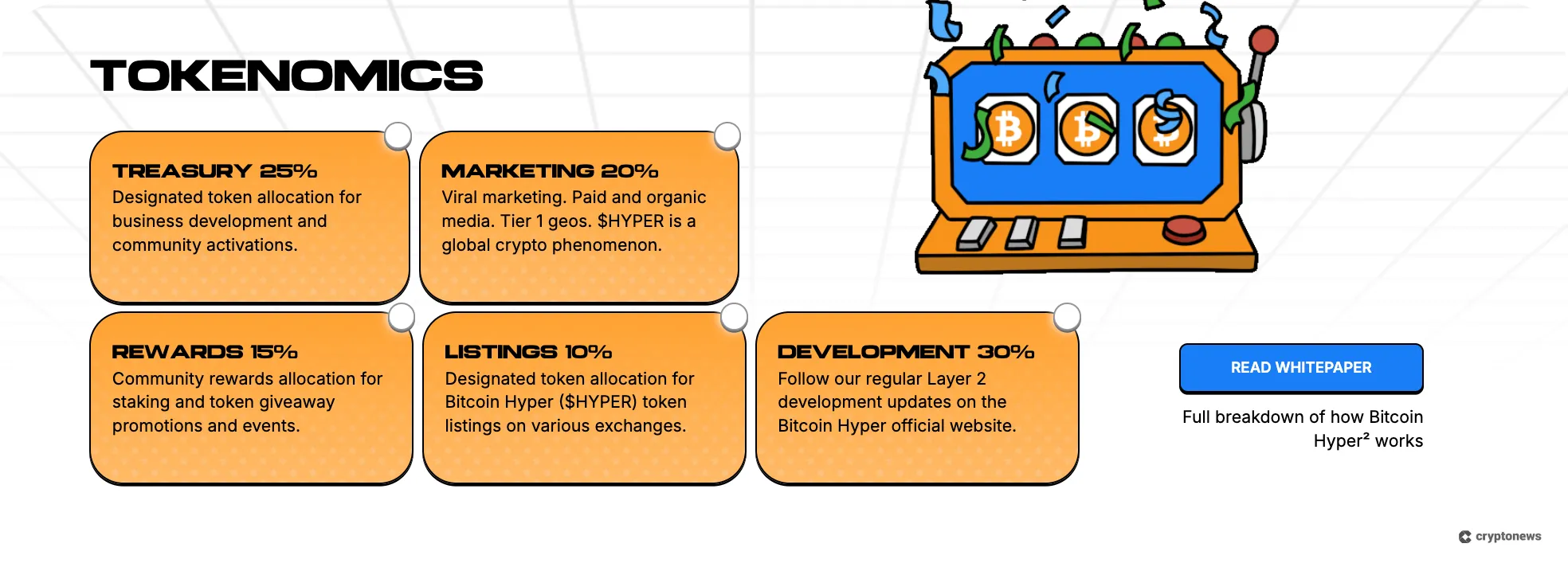 TOKENOMICS

TREASURY 25%
Designated token allocation for business development and community activations.

MARKETING 20%
Viral marketing. Paid and organic media. Tier 1 geos. $HYPER is a global crypto phenomenon.

REWARDS 15%
Community rewards allocation for staking and token giveaway promotions and events.

LISTINGS 10%
Designated token allocation for Bitcoin Hyper ($HYPER) token listings on various exchanges.

DEVELOPMENT 30%
Follow our regular Layer 2 development updates on the Bitcoin Hyper official website.

READ WHITEPAPER

Full breakdown of how Bitcoin Hyper² works

cryptonews